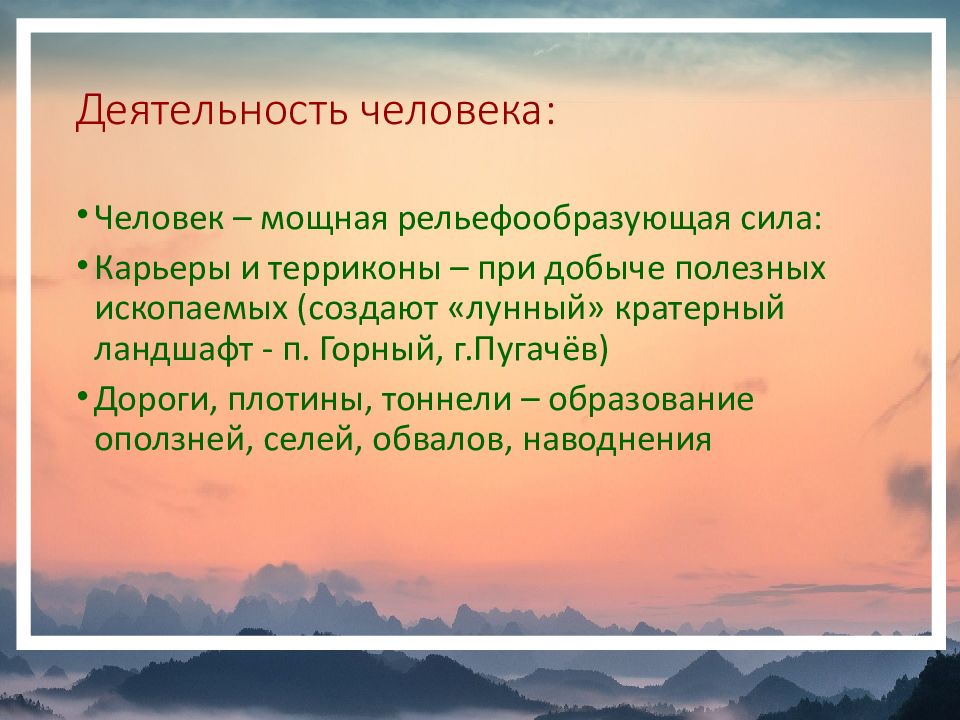 Деятельность человека:

• Человек – мощная рельефообразующая сила:

• Карьеры и терриконы – при добыче полезных ископаемых (создают «лунный» кратерный ландшафт - п. Горный, г.Пугачёв)

• Дороги, плотины, тоннели – образование оползней, селей, обвалов, наводнения